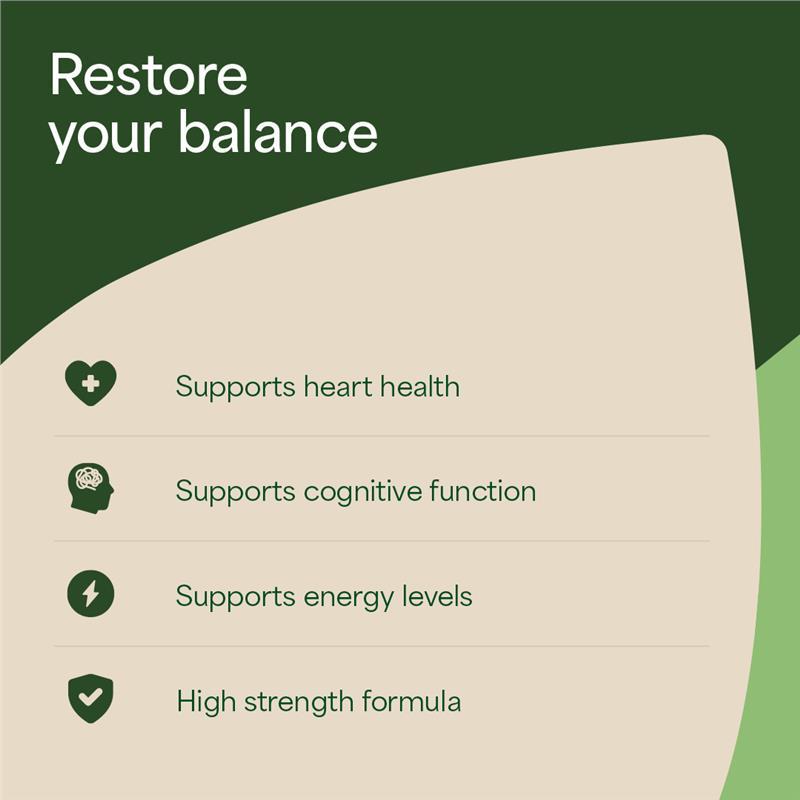 Restore your balance

Supports heart health

Supports cognitive function

Supports energy levels

High strength formula